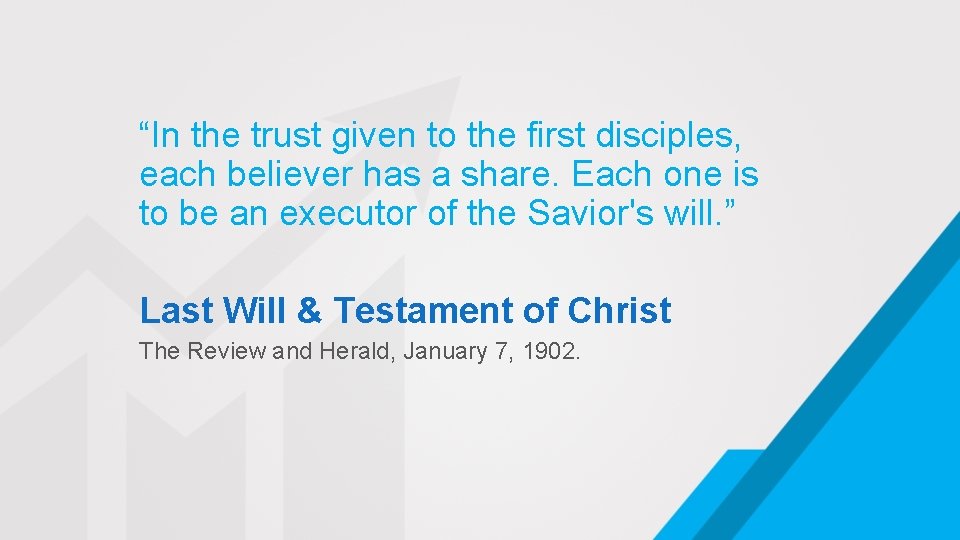 “In the trust given to the first disciples, each believer has a share. Each one is to be an executor of the Savior's will.”

Last Will & Testament of Christ

The Review and Herald, January 7, 1902.